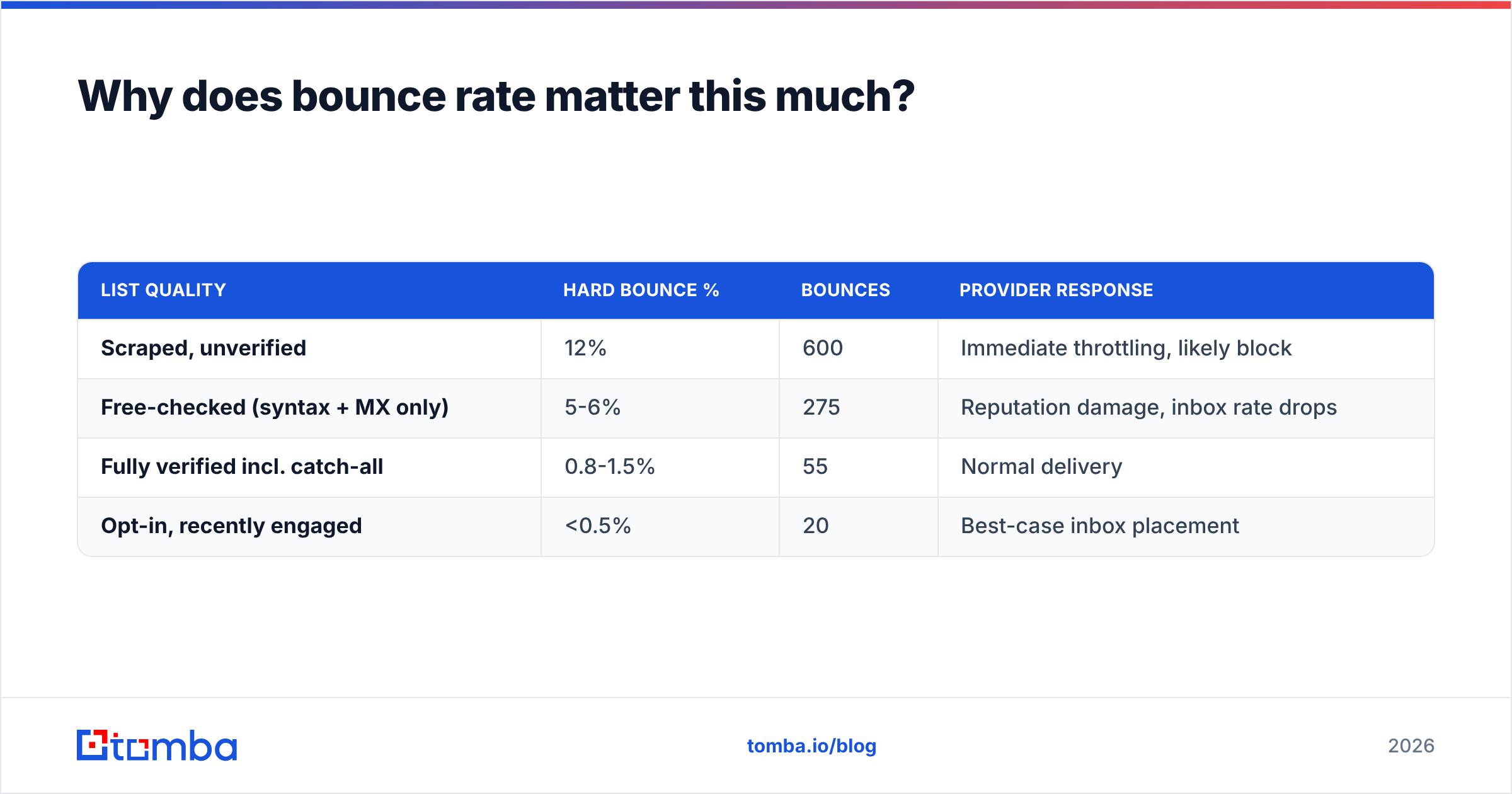 Why does bounce rate matter this much?

| LIST QUALITY | HARD BOUNCE % | BOUNCES | PROVIDER RESPONSE |
|---|---|---|---|
| Scraped, unverified | 12% | 600 | Immediate throttling, likely block |
| Free-checked (syntax + MX only) | 5-6% | 275 | Reputation damage, inbox rate drops |
| Fully verified incl. catch-all | 0.8-1.5% | 55 | Normal delivery |
| Opt-in, recently engaged | <0.5% | 20 | Best-case inbox placement |

tomba

tomba.io/blog

2026